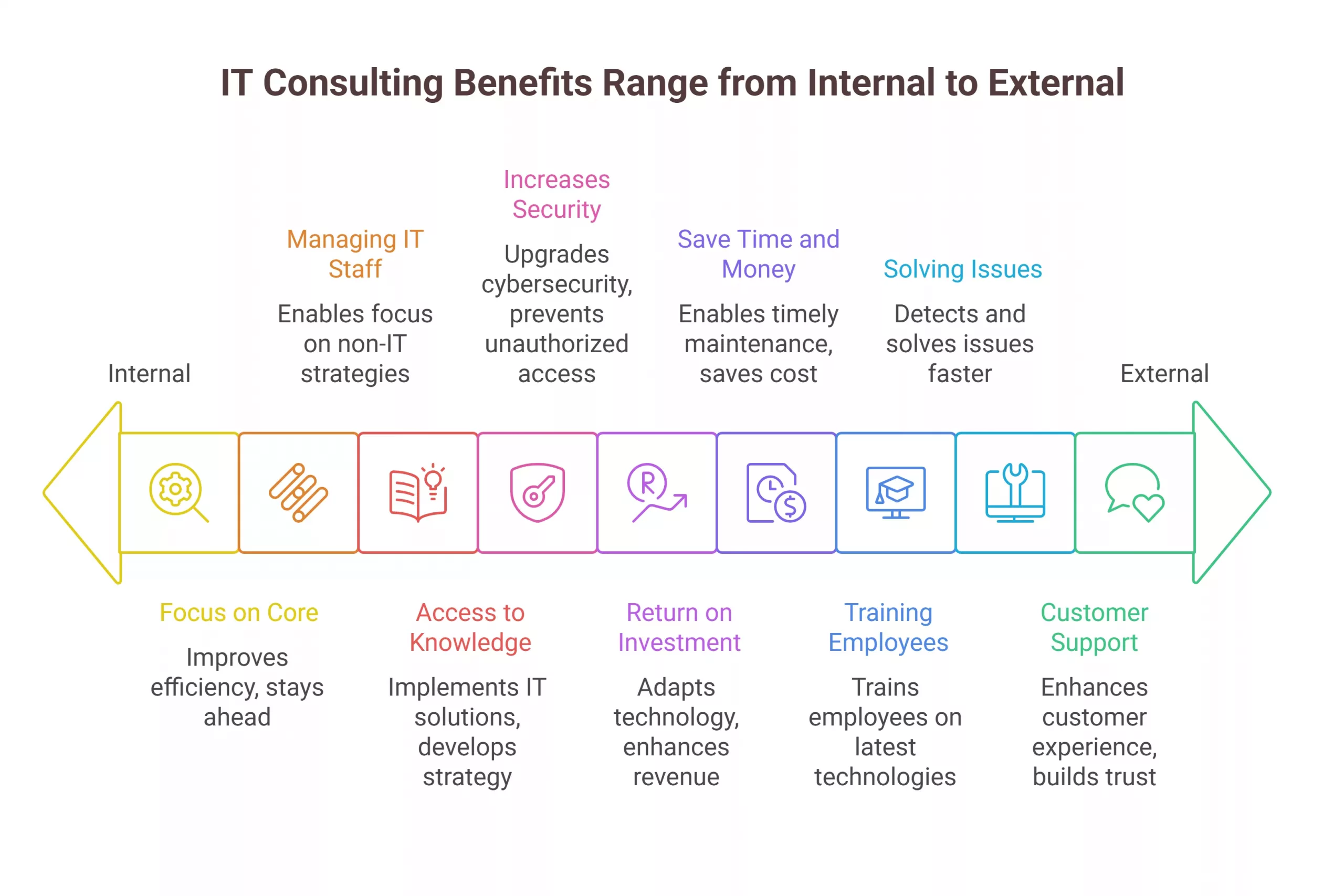 IT Consulting Benefits Range from Internal to External

Internal

Managing IT Staff

Enables focus on non-IT strategies

Increases Security

Upgrades cybersecurity, prevents unauthorized access

Save Time and Money

Enables timely maintenance, saves cost

Solving Issues

Detects and solves issues faster

External

Focus on Core

Improves efficiency, stays ahead

Access to Knowledge

Implements IT solutions, develops strategy

Return on Investment

Adapts technology, enhances revenue

Training Employees

Trains employees on latest technologies

Customer Support

Enhances customer experience, builds trust